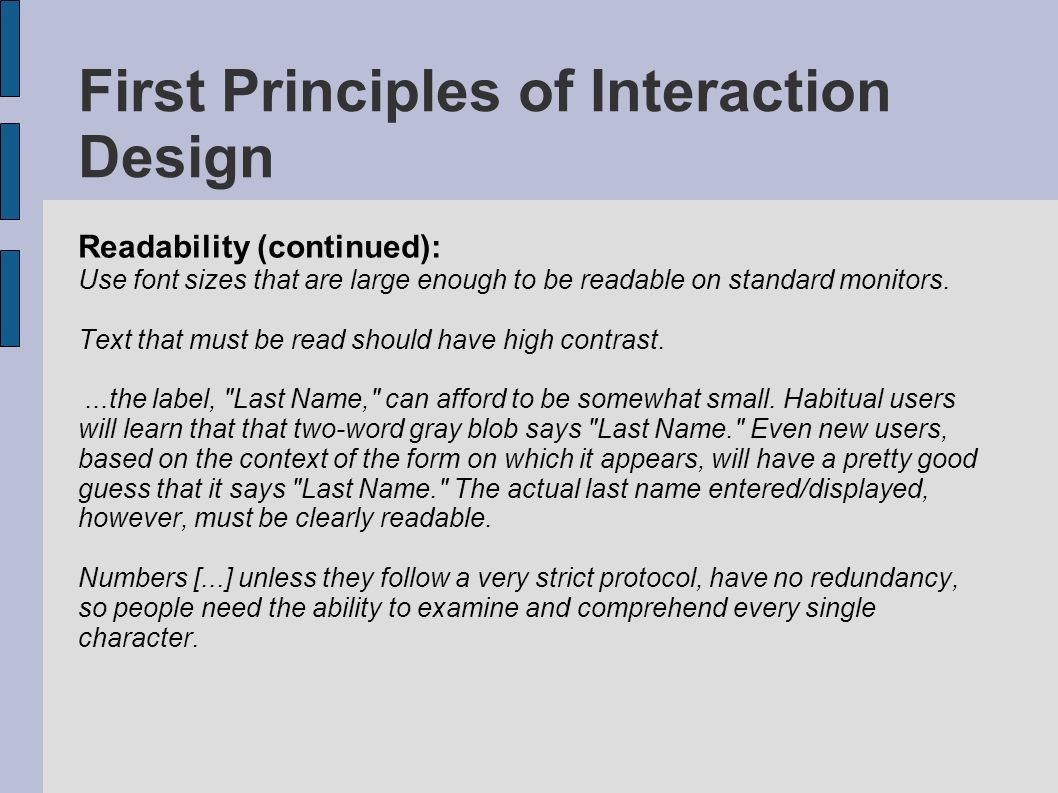 First Principles of Interaction Design

Readability (continued):
Use font sizes that are large enough to be readable on standard monitors.

Text that must be read should have high contrast.

...the label, "Last Name," can afford to be somewhat small. Habitual users will learn that that two-word gray blob says "Last Name." Even new users, based on the context of the form on which it appears, will have a pretty good guess that it says "Last Name." The actual last name entered/displayed, however, must be clearly readable.

Numbers [...] unless they follow a very strict protocol, have no redundancy, so people need the ability to examine and comprehend every single character.